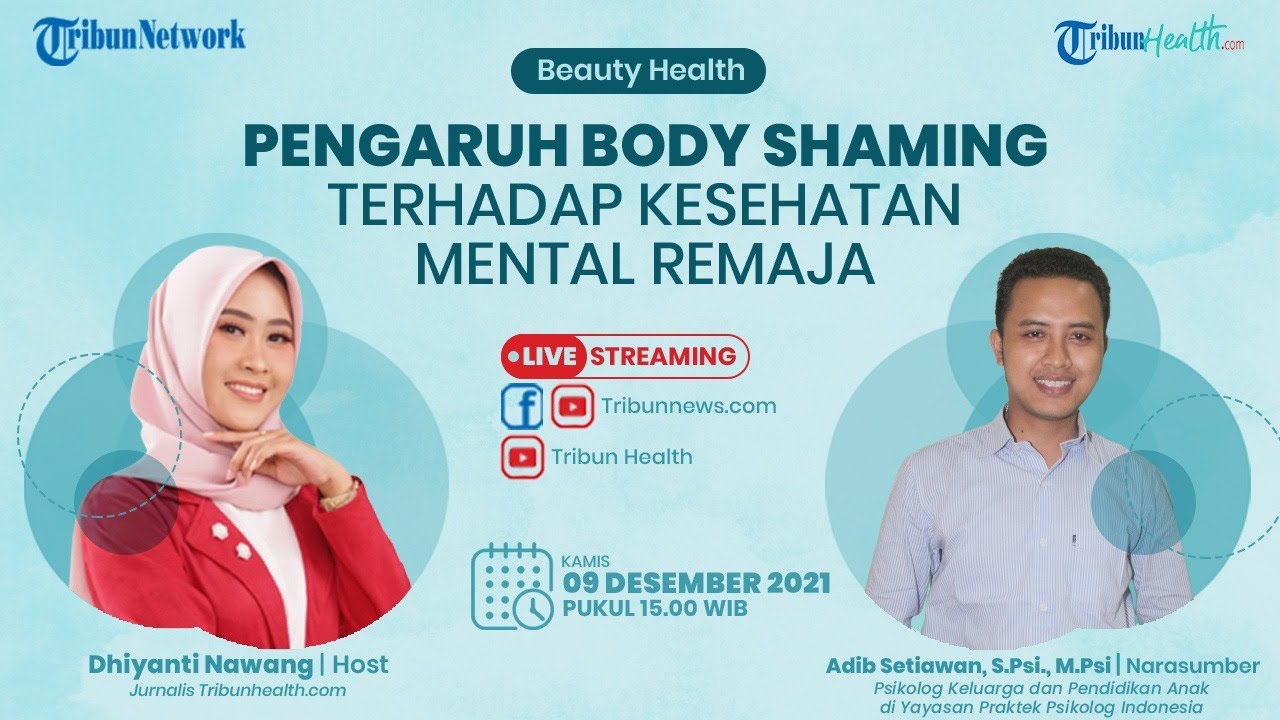 TribunNetwork

TribunHealth.com

Beauty Health

PENGARUH BODY SHAMING TERHADAP KESEHATAN MENTAL REMAJA

LIVE STREAMING

Tribunnews.com

Tribun Health

KAMIS
09 DESEMBER 2021
PUKUL 15.00 WIB

Dhiyanti Nawang | Host
Jurnalis Tribunhealth.com

Adib Setiawan, S.Psi., M.Psi | Narasumber
Psikolog Keluarga dan Pendidikan Anak di Yayasan Praktek Psikolog Indonesia